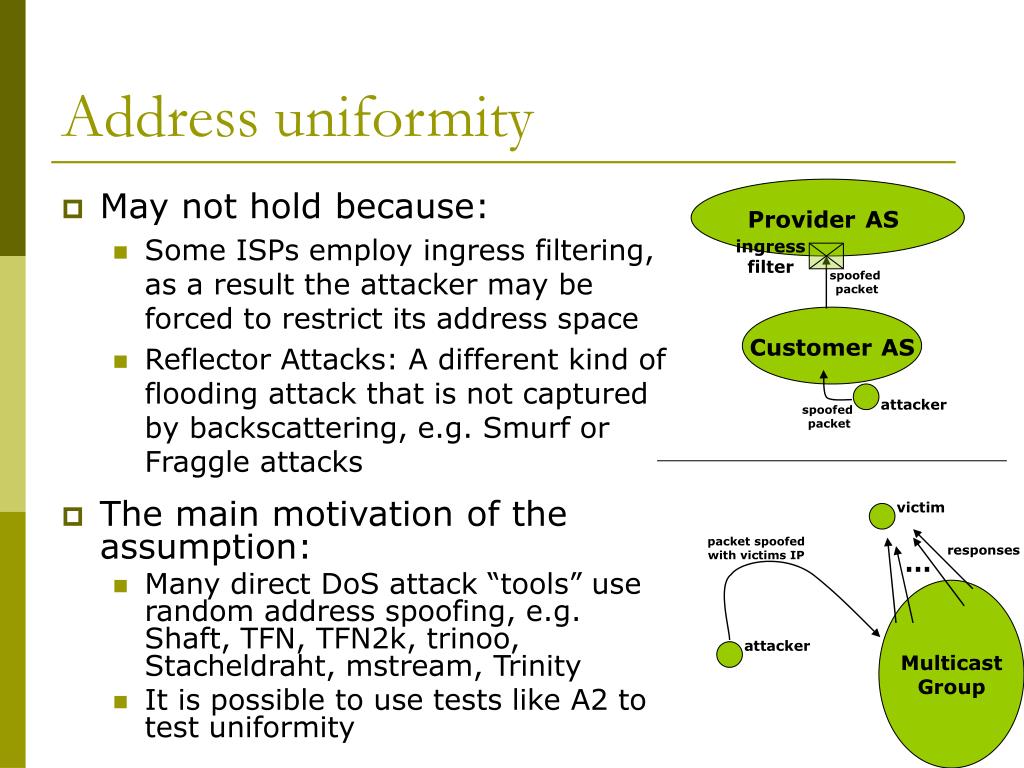 Address uniformity

May not hold because:

Some ISPs employ ingress filtering, as a result the attacker may be forced to restrict its address space

Reflector Attacks: A different kind of flooding attack that is not captured by backscattering, e.g. Smurf or Fraggle attacks

The main motivation of the assumption:

Many direct DoS attack “tools” use random address spoofing, e.g. Shaft, TFN, TFN2k, trinoo, Stacheldraht, mstream, Trinity

It is possible to use tests like A2 to test uniformity

Provider AS
ingress filter
spoofed packet
Customer AS
spoofed packet
attacker

victim
packet spoofed with victims IP
responses
...
attacker
Multicast Group